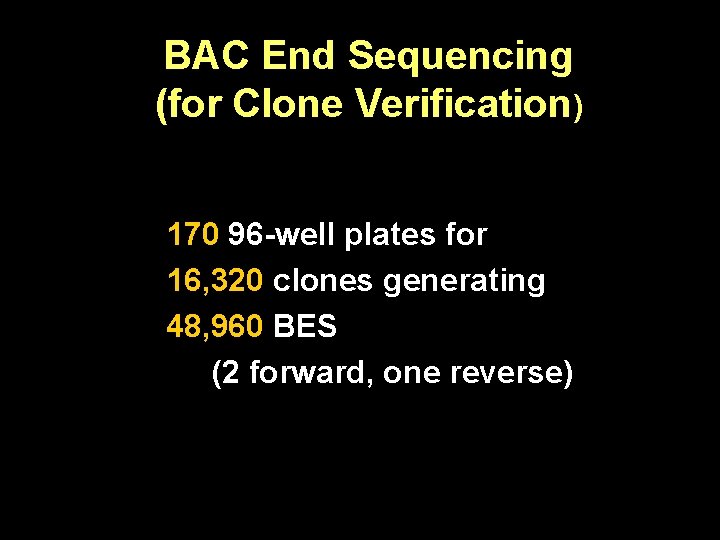 BAC End Sequencing
(for Clone Verification)

170 96-well plates for
16,320 clones generating
48,960 BES
(2 forward, one reverse)